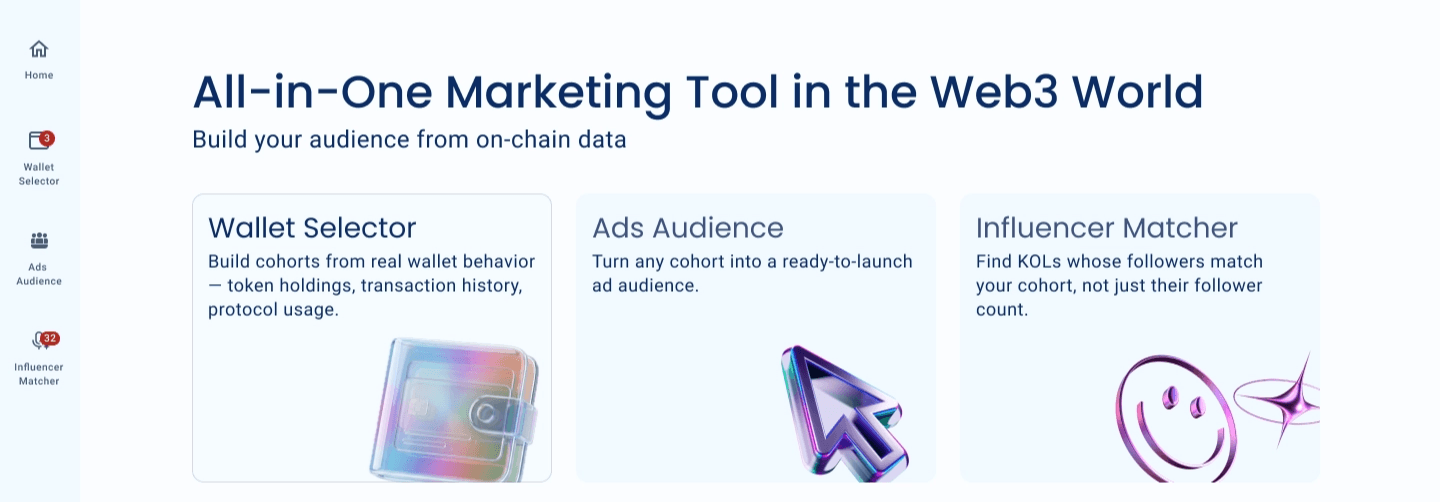 Home

3
Wallet Selector

Ads Audience

32
Influencer Matcher

All-in-One Marketing Tool in the Web3 World

Build your audience from on-chain data

Wallet Selector

Build cohorts from real wallet behavior — token holdings, transaction history, protocol usage.

Ads Audience

Turn any cohort into a ready-to-launch ad audience.

Influencer Matcher

Find KOLs whose followers match your cohort, not just their follower count.